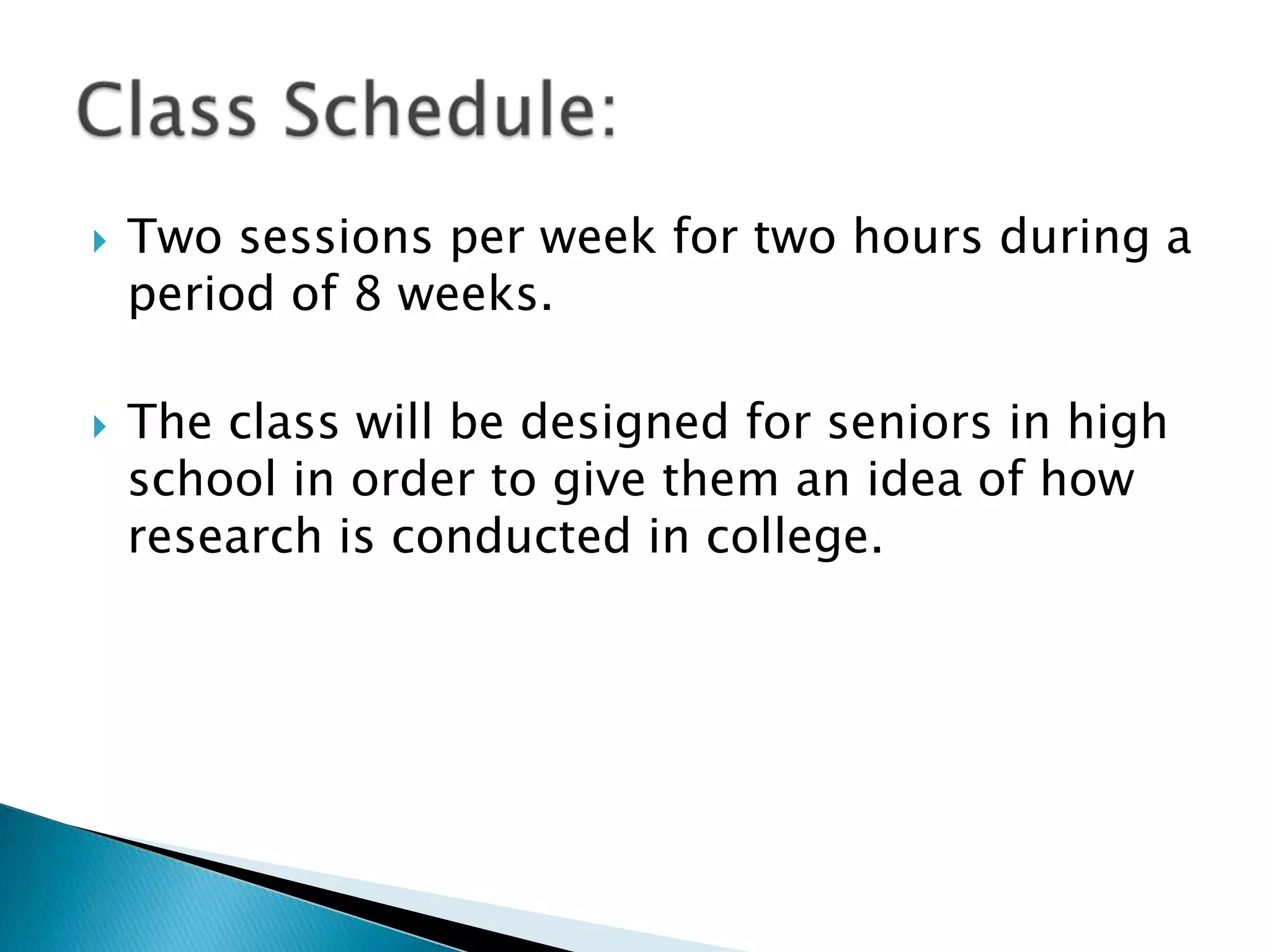 Class Schedule:

Two sessions per week for two hours during a period of 8 weeks.

The class will be designed for seniors in high school in order to give them an idea of how research is conducted in college.